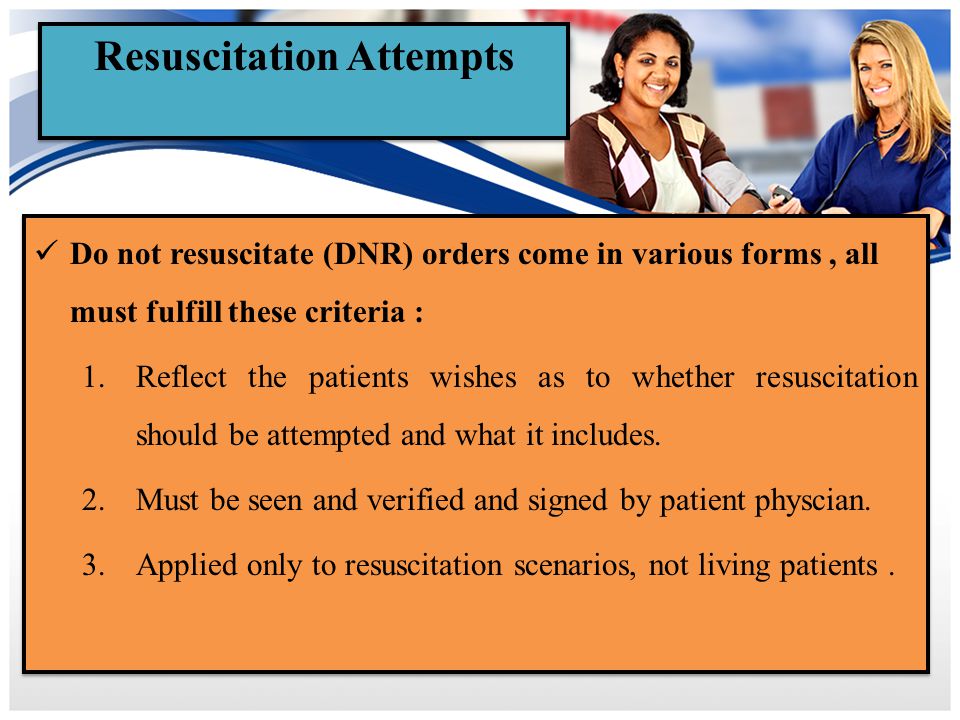 Resuscitation Attempts

✓ Do not resuscitate (DNR) orders come in various forms , all must fulfill these criteria :

1. Reflect the patients wishes as to whether resuscitation should be attempted and what it includes.

2. Must be seen and verified and signed by patient physcian.

3. Applied only to resuscitation scenarios, not living patients .